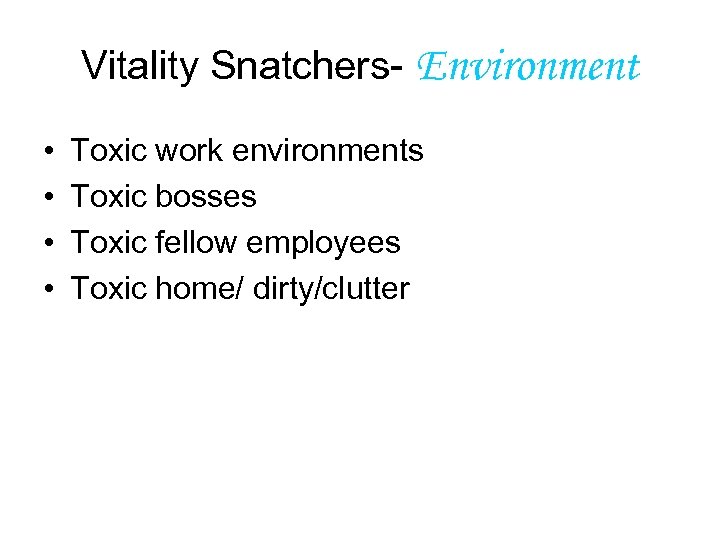 Vitality Snatchers- Environment

• Toxic work environments
• Toxic bosses
• Toxic fellow employees
• Toxic home/ dirty/clutter